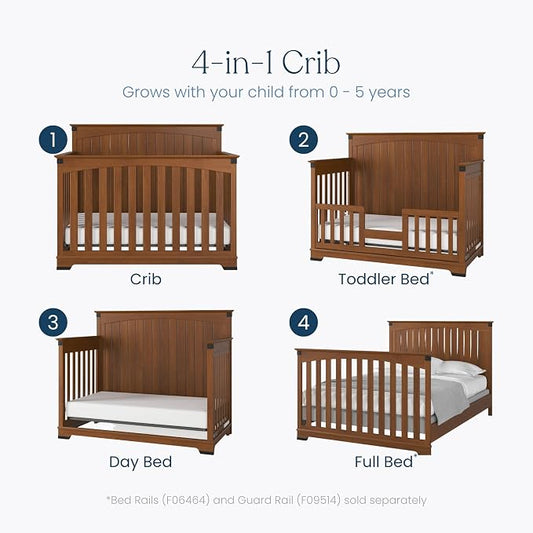 4-in-1 Crib

Grows with your child from 0 - 5 years

1

Crib

2

Toddler Bed*

3

Day Bed

4

Full Bed*

*Bed Rails (F06464) and Guard Rail (F09514) sold separately